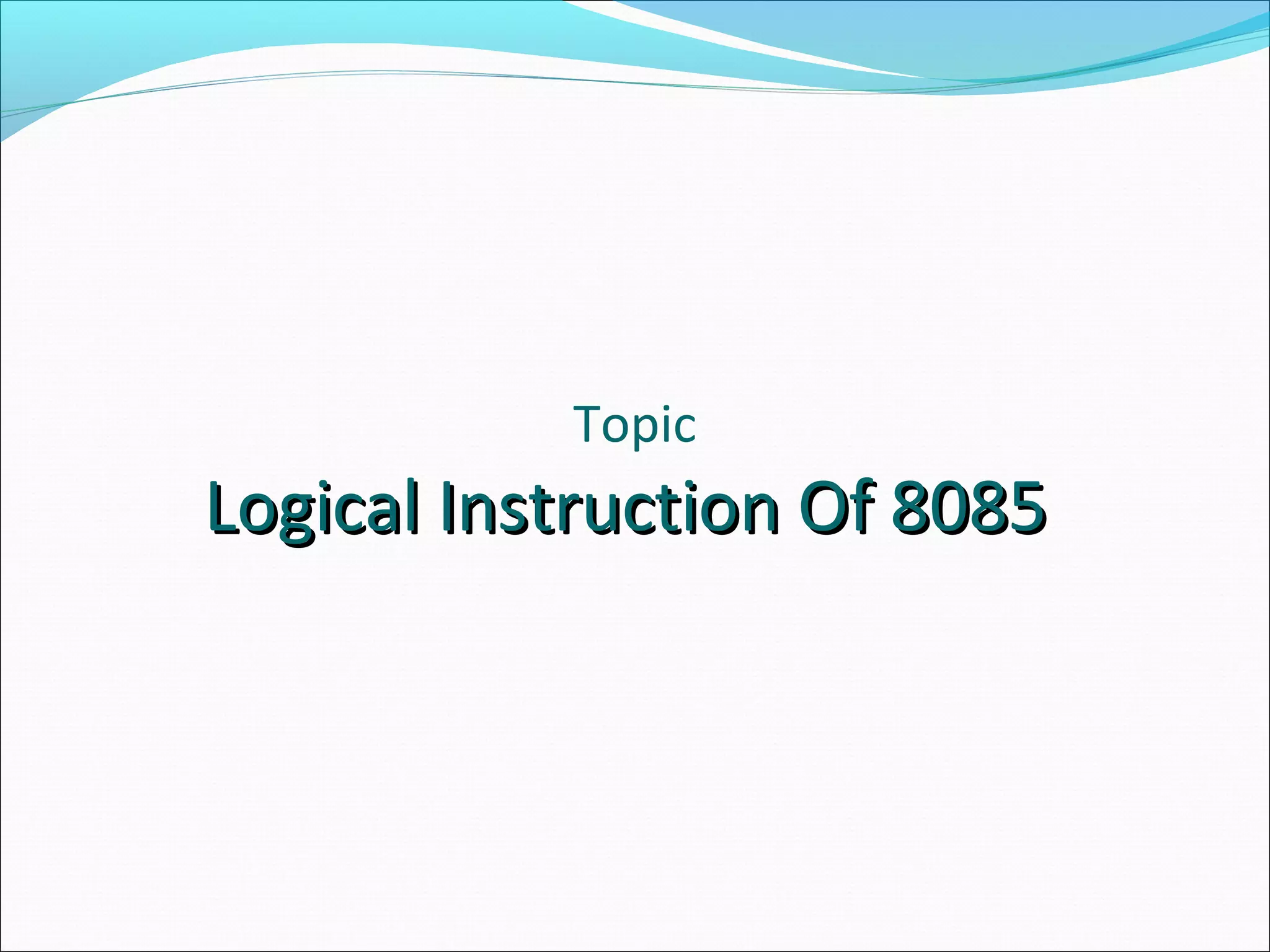 Topic

Logical Instruction Of 8085